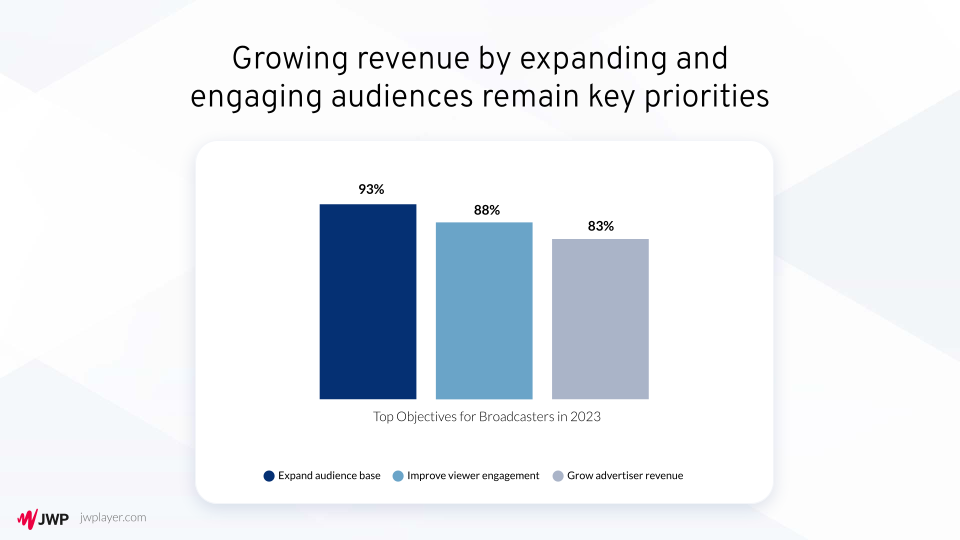 Growing revenue by expanding and engaging audiences remain key priorities

93%

88%

83%

Top Objectives for Broadcasters in 2023

Expand audience base
Improve viewer engagement
Grow advertiser revenue

JWP jwplayer.com